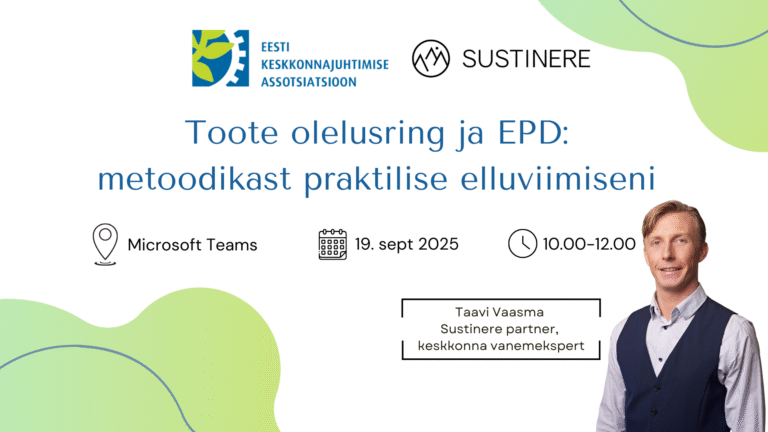 EESTI
KESKKONNAJUHTIMISE
ASSOTSIATSIOON

SUSTINERE

Toote olelusring ja EPD: metoodikast praktilise elluviimiseni

Microsoft Teams

19. sept 2025

10.00-12.00

Taavi Vaasma
Sustinere partner,
keskkonna vanemekspert